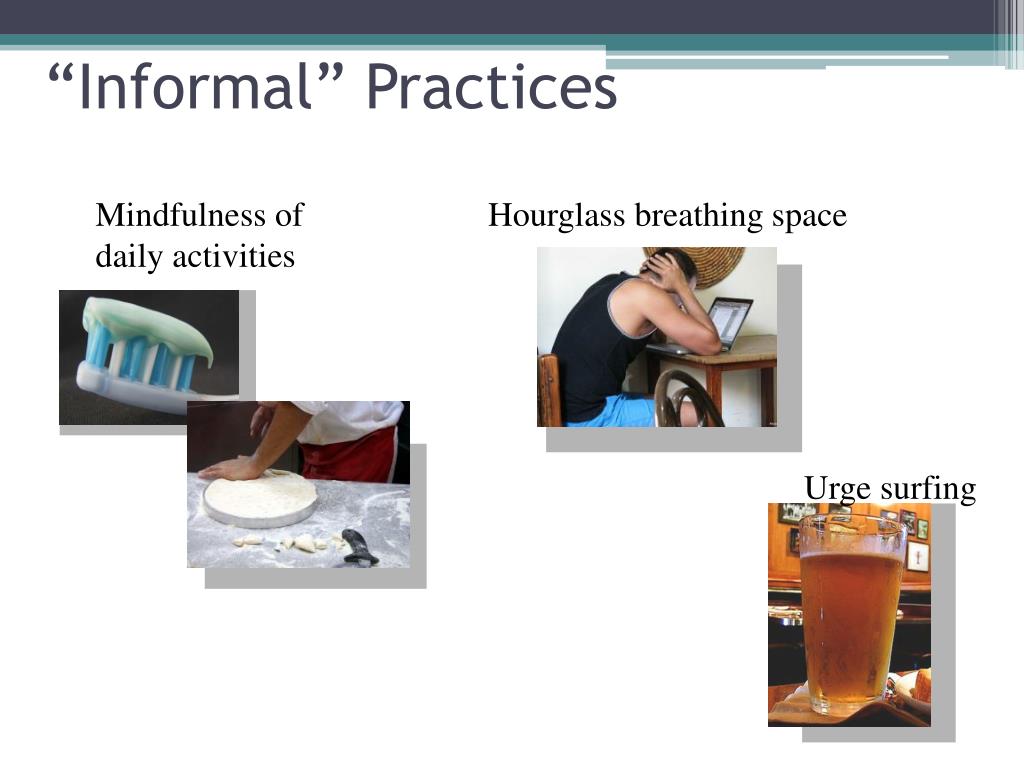 “Informal” Practices

Mindfulness of daily activities

Hourglass breathing space

Urge surfing